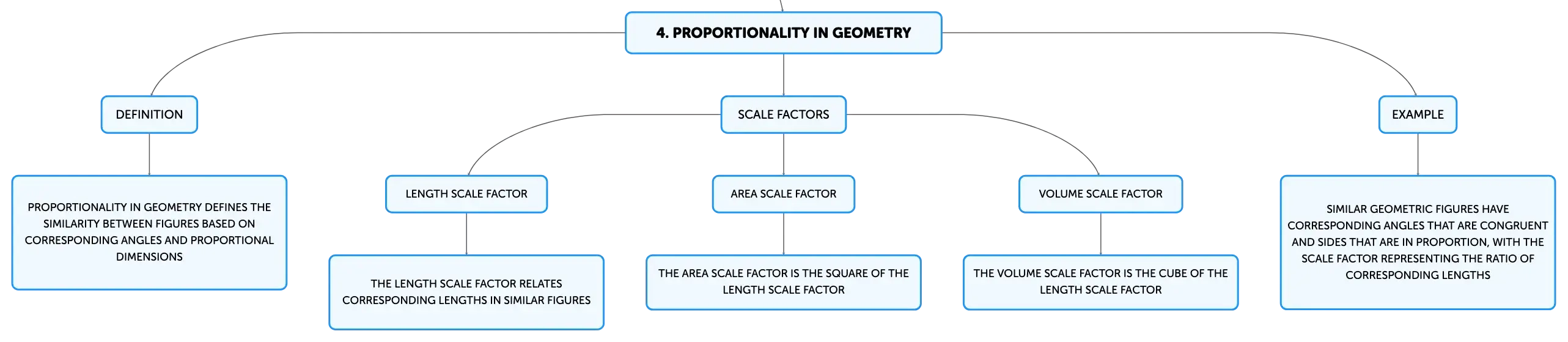 4. PROPORTIONALITY IN GEOMETRY

DEFINITION

PROPORTIONALITY IN GEOMETRY DEFINES THE SIMILARITY BETWEEN FIGURES BASED ON CORRESPONDING ANGLES AND PROPORTIONAL DIMENSIONS

SCALE FACTORS

LENGTH SCALE FACTOR

THE LENGTH SCALE FACTOR RELATES CORRESPONDING LENGTHS IN SIMILAR FIGURES

AREA SCALE FACTOR

THE AREA SCALE FACTOR IS THE SQUARE OF THE LENGTH SCALE FACTOR

VOLUME SCALE FACTOR

THE VOLUME SCALE FACTOR IS THE CUBE OF THE LENGTH SCALE FACTOR

EXAMPLE

SIMILAR GEOMETRIC FIGURES HAVE CORRESPONDING ANGLES THAT ARE CONGRUENT AND SIDES THAT ARE IN PROPORTION, WITH THE SCALE FACTOR REPRESENTING THE RATIO OF CORRESPONDING LENGTHS